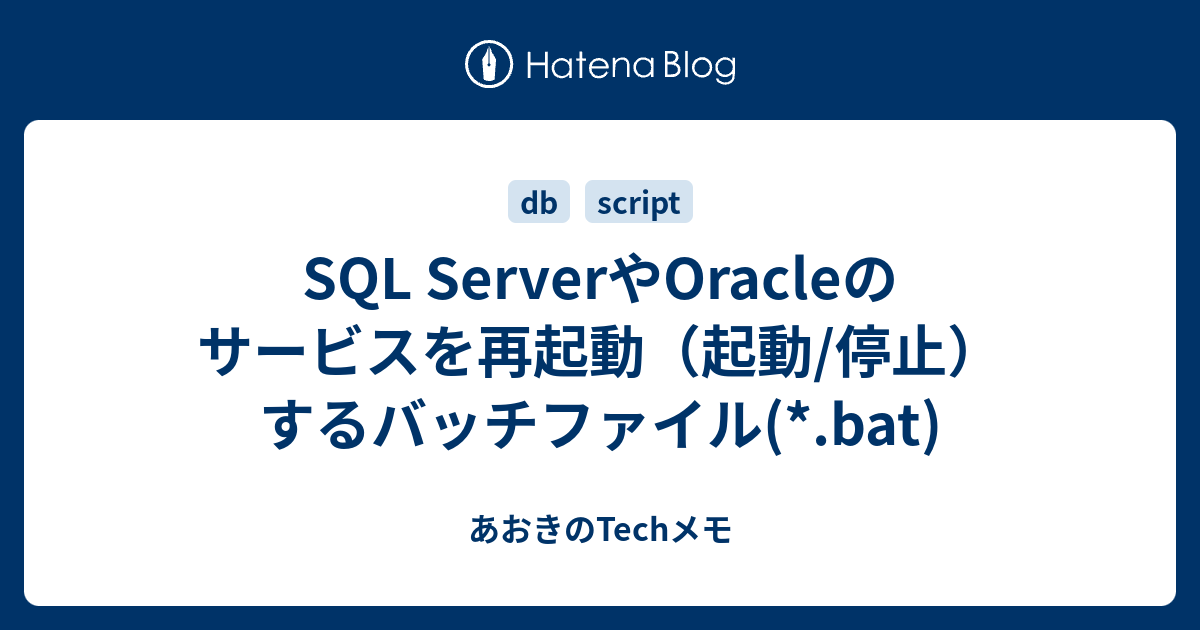 Hatena Blog

db script

SQL ServerやOracleのサービスを再起動（起動/停止）するバッチファイル(*.bat)

あおきのTechメモ